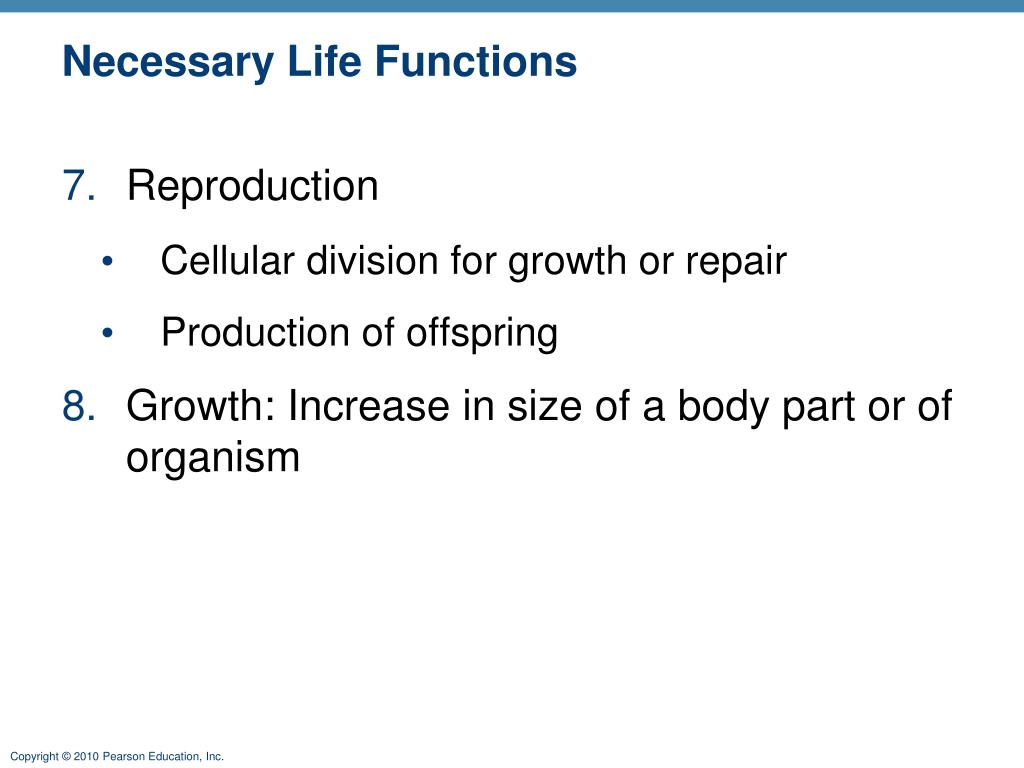 Necessary Life Functions

7. Reproduction

• Cellular division for growth or repair

• Production of offspring

8. Growth: Increase in size of a body part or of organism

Copyright © 2010 Pearson Education, Inc.